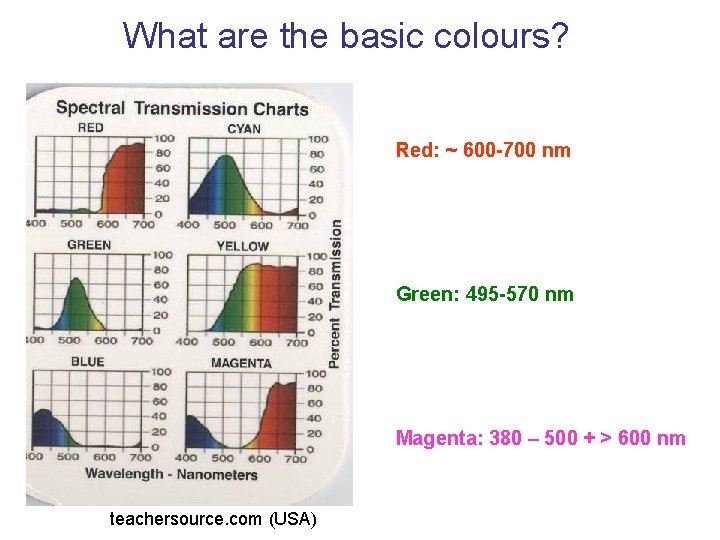 What are the basic colours?

Spectral Transmission Charts

RED
100
80
60
40
20
0
400 500 600 700

CYAN
100
80
60
40
20
0
400 500 600 700

GREEN
100
80
60
40
20
0
400 500 600 700

YELLOW
100
80
60
40
20
0
400 500 600 700

BLUE
100
80
60
40
20
0
400 500 600 700

MAGENTA
100
80
60
40
20
0
400 500 600 700

Percent Transmission

Wavelength - Nanometers

teachersource.com (USA)

Red: ~ 600-700 nm

Green: 495-570 nm

Magenta: 380 – 500 + > 600 nm